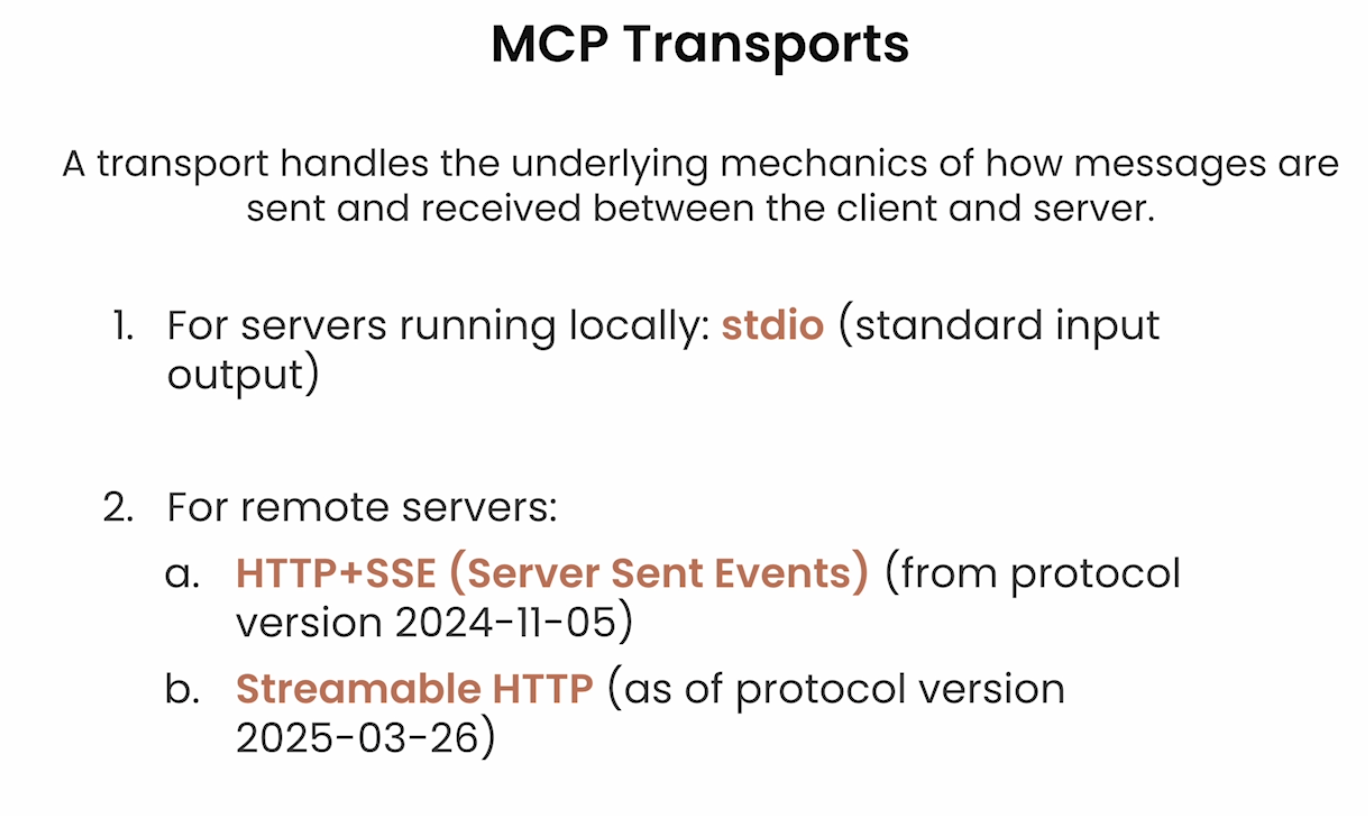 MCP Transports

A transport handles the underlying mechanics of how messages are sent and received between the client and server.

1. For servers running locally: stdio (standard input output)

2. For remote servers:
a. HTTP+SSE (Server Sent Events) (from protocol version 2024-11-05)
b. Streamable HTTP (as of protocol version 2025-03-26)